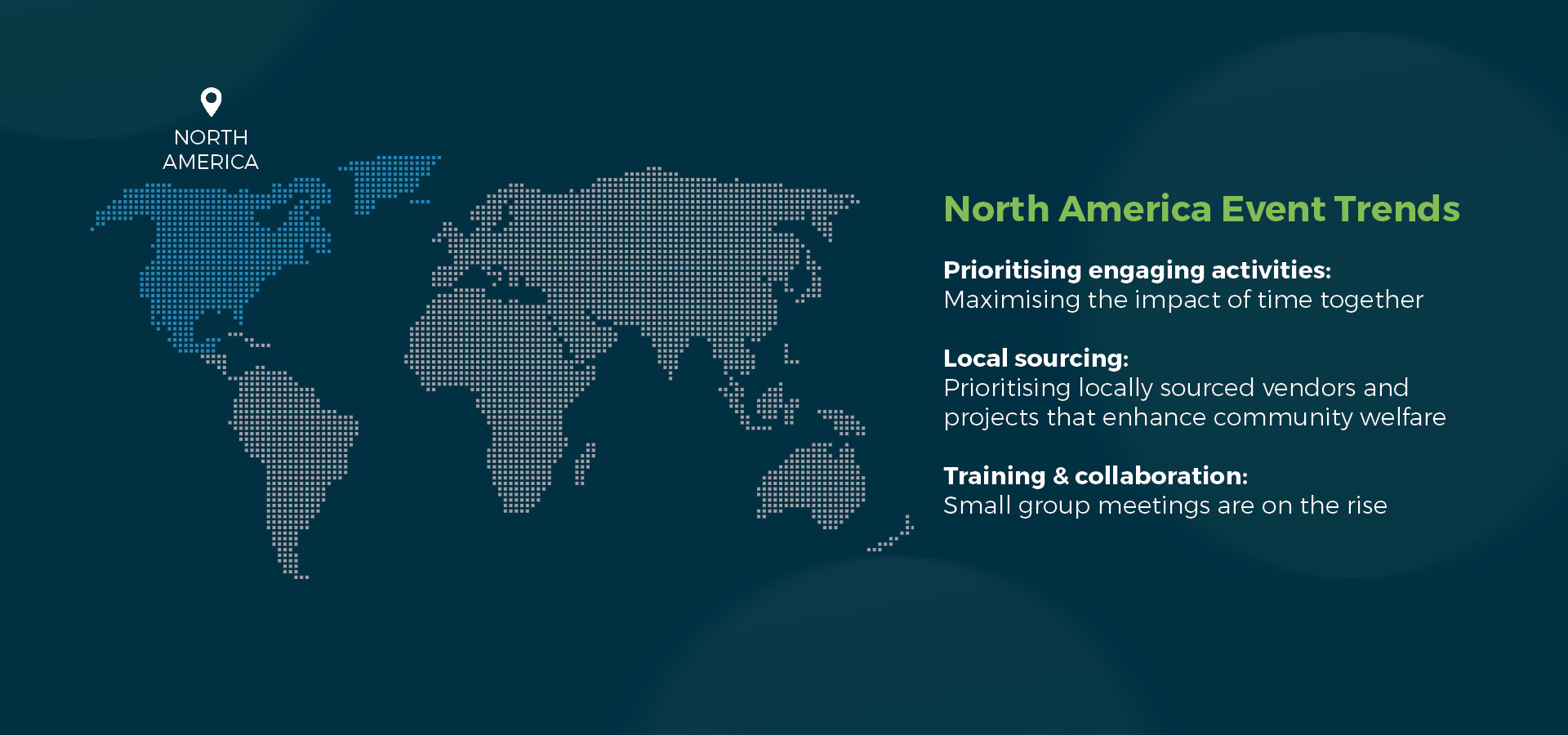 NORTH AMERICA

North America Event Trends

Prioritising engaging activities:
Maximising the impact of time together

Local sourcing:
Prioritising locally sourced vendors and projects that enhance community welfare

Training & collaboration:
Small group meetings are on the rise